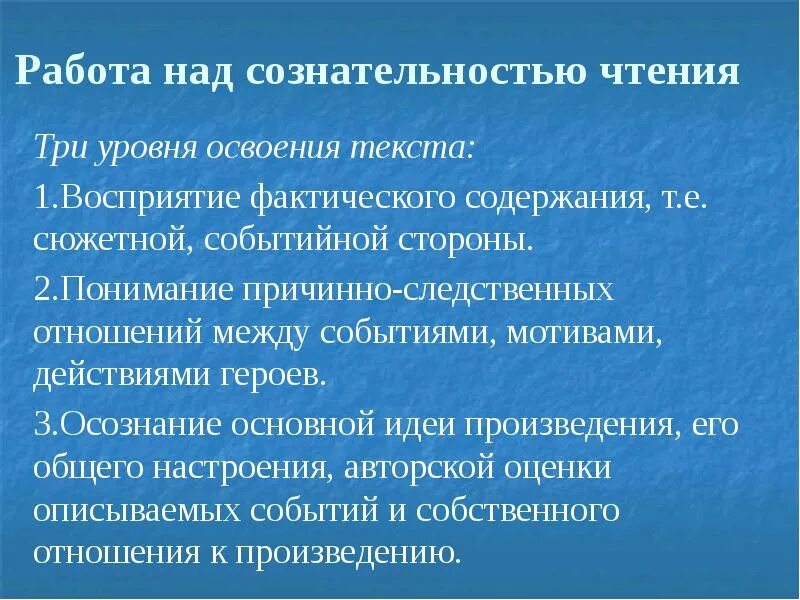 Работа над сознательностью чтения

Три уровня освоения текста:

1.Восприятие фактического содержания, т.е. сюжетной, событийной стороны.

2.Понимание причинно-следственных отношений между событиями, мотивами, действиями героев.

3.Осознание основной идеи произведения, его общего настроения, авторской оценки описываемых событий и собственного отношения к произведению.